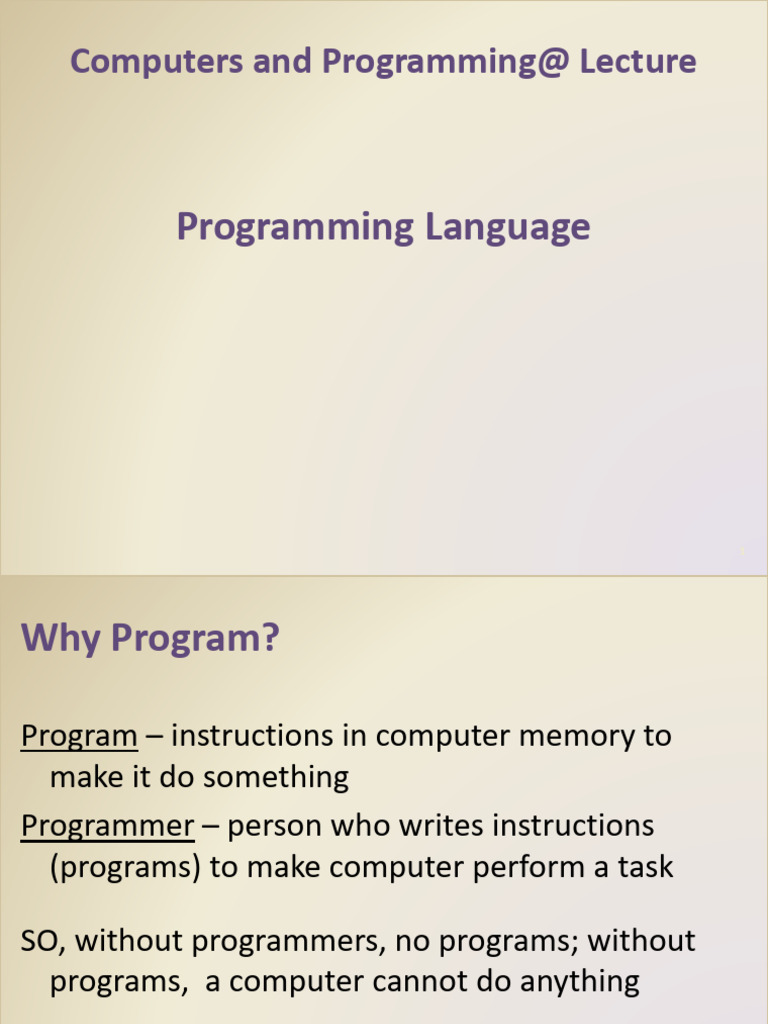 Computers and Programming@ Lecture

Programming Language

Why Program?

Program – instructions in computer memory to make it do something

Programmer – person who writes instructions (programs) to make computer perform a task

SO, without programmers, no programs; without programs, a computer cannot do anything